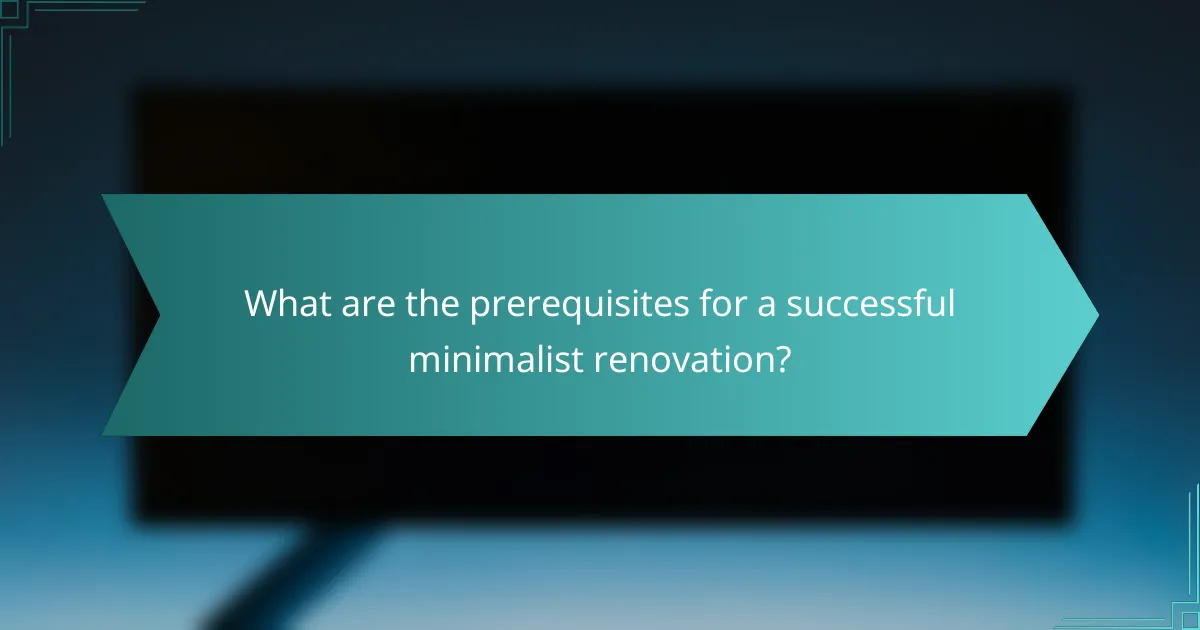 What are the prerequisites for a successful minimalist renovation?